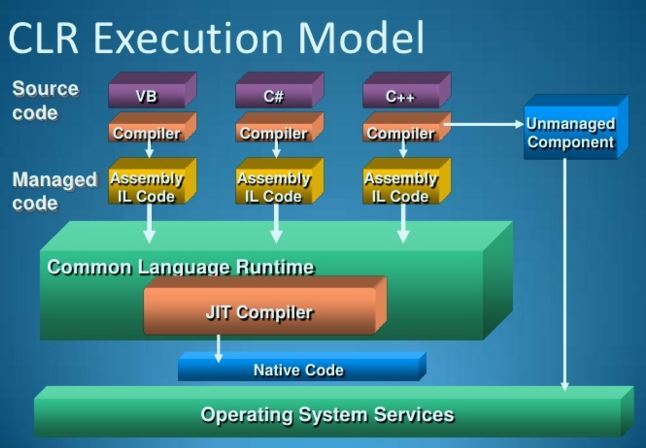 CLR Execution Model

Source code

VB

C#

C++

Compiler

Compiler

Compiler

Unmanaged Component

Managed code

Assembly IL Code

Assembly IL Code

Assembly IL Code

Common Language Runtime

JIT Compiler

Native Code

Operating System Services